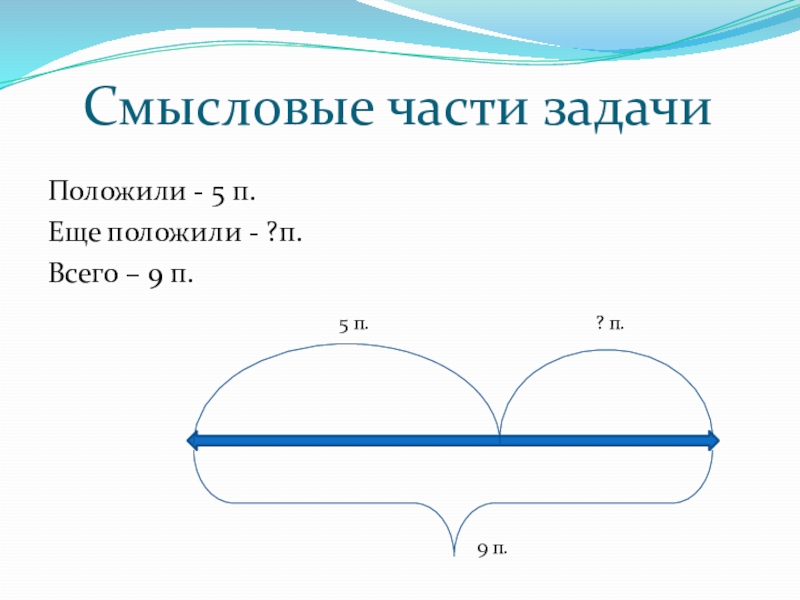 Смысловые части задачи

Положили - 5 п.
Еще положили - ?п.
Всего – 9 п.

5 п.

? п.

9 п.